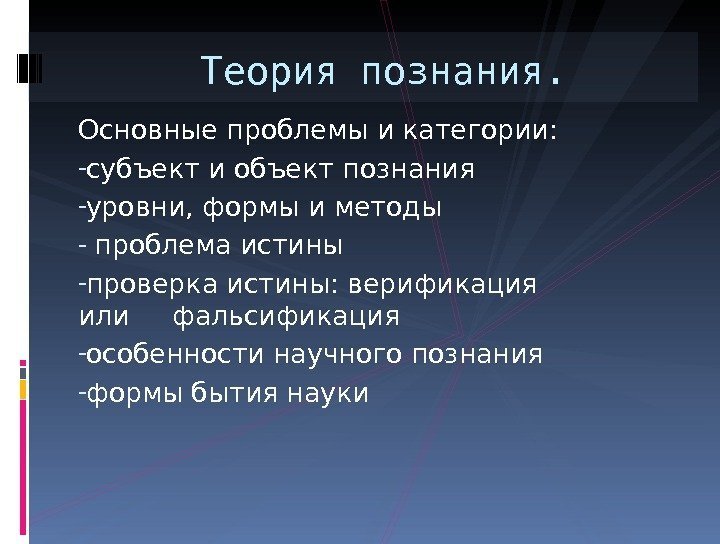 Теория познания.

Основные проблемы и категории:

-субъект и объект познания

-уровни, формы и методы

- проблема истины

-проверка истины: верификация или фальсификация

-особенности научного познания

-формы бытия науки